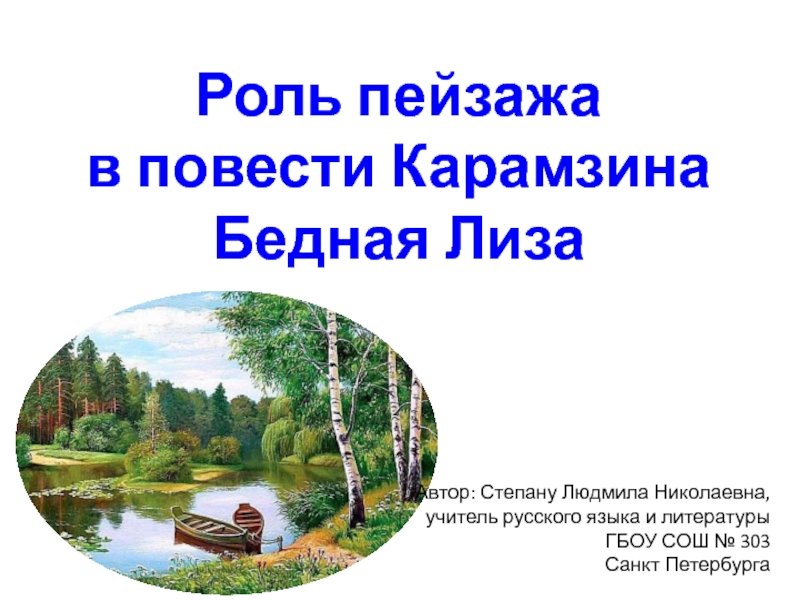 Роль пейзажа в повести Карамзина Бедная Лиза

Автор: Степану Людмила Николаевна, учитель русского языка и литературы ГБОУ СОШ № 303 Санкт Петербурга